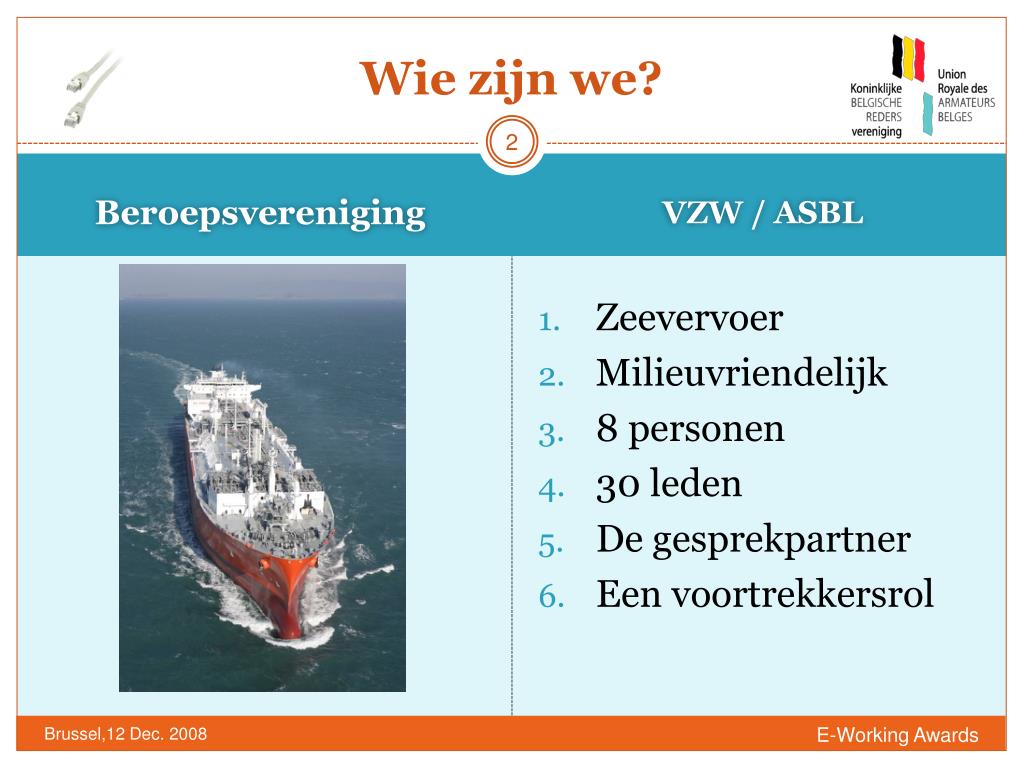 Wie zijn we?

Koninklijke BELGISCHE REDERS vereniging

Union Royale des ARMATEURS BELGES

2

Beroepsvereniging

VZW / ASBL

1. Zeevervoer
2. Milieuvriendelijk
3. 8 personen
4. 30 leden
5. De gesprekpartner
6. Een voortrekkersrol

Brussel,12 Dec. 2008

E-Working Awards